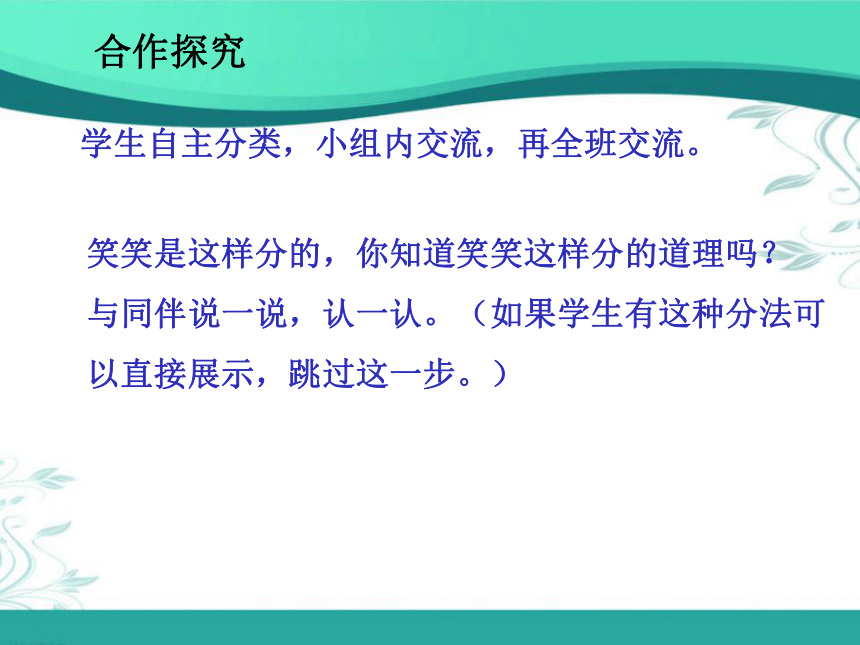 合作探究

学生自主分类，小组内交流，再全班交流。

笑笑是这样分的，你知道笑笑这样分的道理吗？与同伴说一说，认一认。（如果学生有这种分法可以直接展示，跳过这一步。）